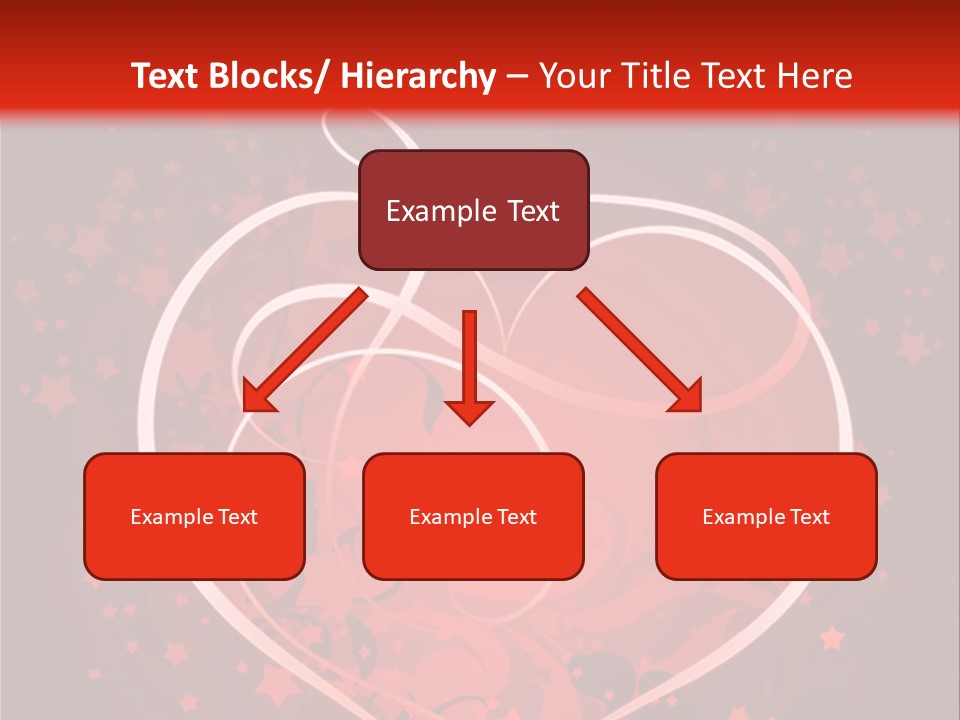 Text Blocks/ Hierarchy – Your Title Text Here

Example Text

Example Text

Example Text

Example Text